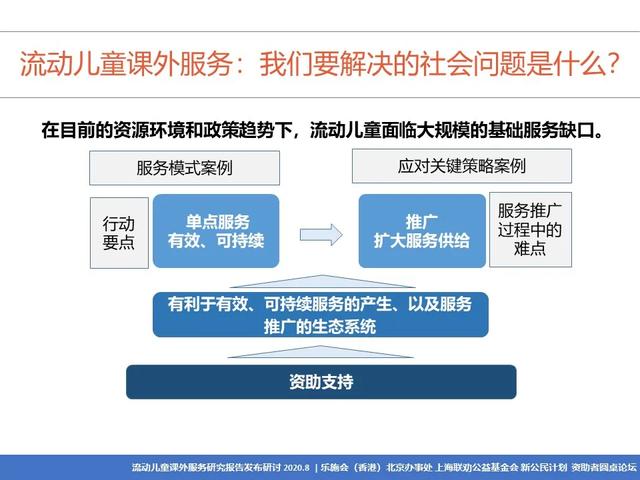 流动儿童课外服务：我们要解决的社会问题是什么？

在目前的资源环境和政策趋势下，流动儿童面临大规模的基础服务缺口。

服务模式案例

应对关键策略案例

行动要点

单点服务
有效、可持续

推广
扩大服务供给

服务推广过程中的难点

有利于有效、可持续服务的产生、以及服务推广的生态系统

资助支持

流动儿童课外服务研究报告发布研讨 2020.8 | 乐施会（香港）北京办事处 上海联劝公益基金会 新公民计划 资助者圆桌论坛